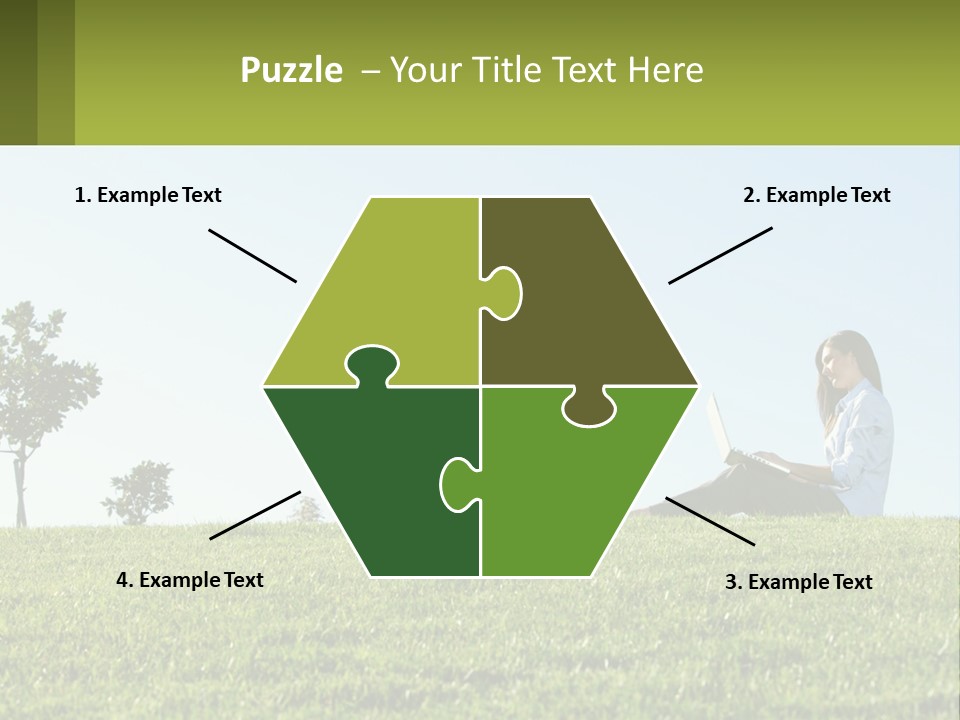 Puzzle – Your Title Text Here

1. Example Text

2. Example Text

4. Example Text

3. Example Text